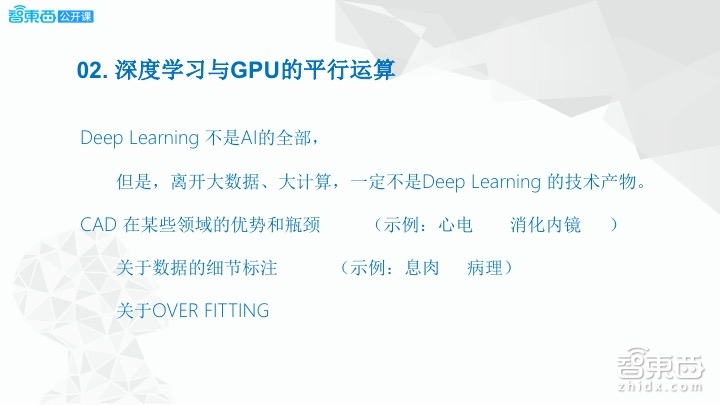 智東西 公开课

02. 深度学习与GPU的平行运算

Deep Learning 不是AI的全部，

但是，离开大数据、大计算，一定不是Deep Learning 的技术产物。

CAD 在某些领域的优势和瓶颈 （示例：心电 消化内镜 ）

关于数据的细节标注 （示例：息肉 病理）

关于OVER FITTING

智東西
zhidx.com